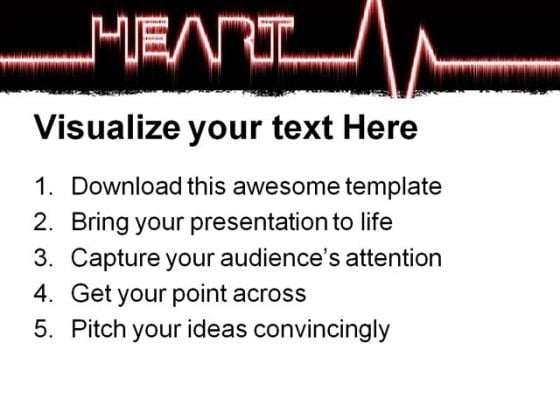 HEART

Visualize your text Here

1. Download this awesome template
2. Bring your presentation to life
3. Capture your audience's attention
4. Get your point across
5. Pitch your ideas convincingly